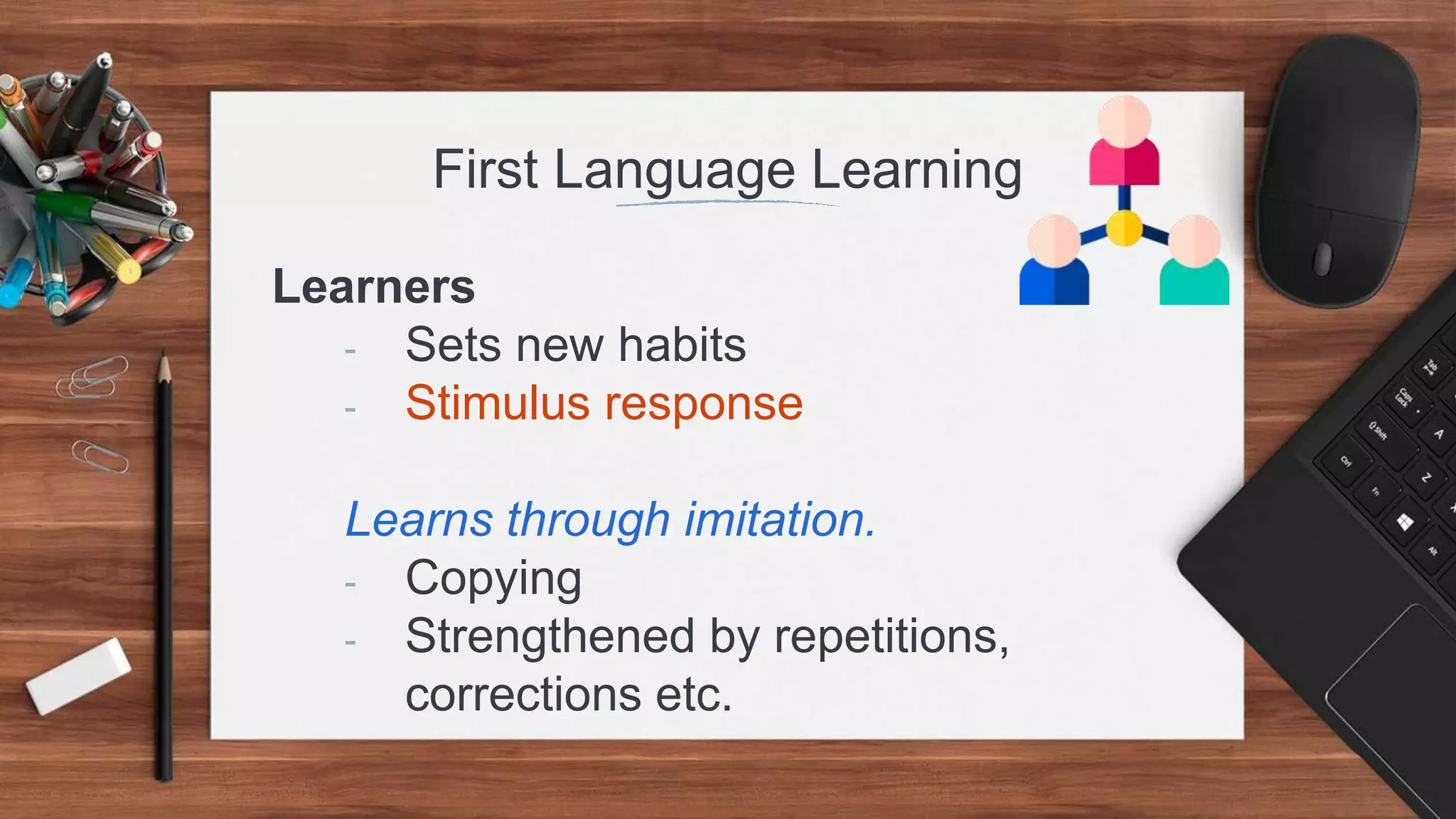 First Language Learning

Learners
- Sets new habits
- Stimulus response

Learns through imitation.
- Copying
- Strengthened by repetitions, corrections etc.

Tab
Caps Lock
Shift
Ctrl
Fn
Alt
A
Z